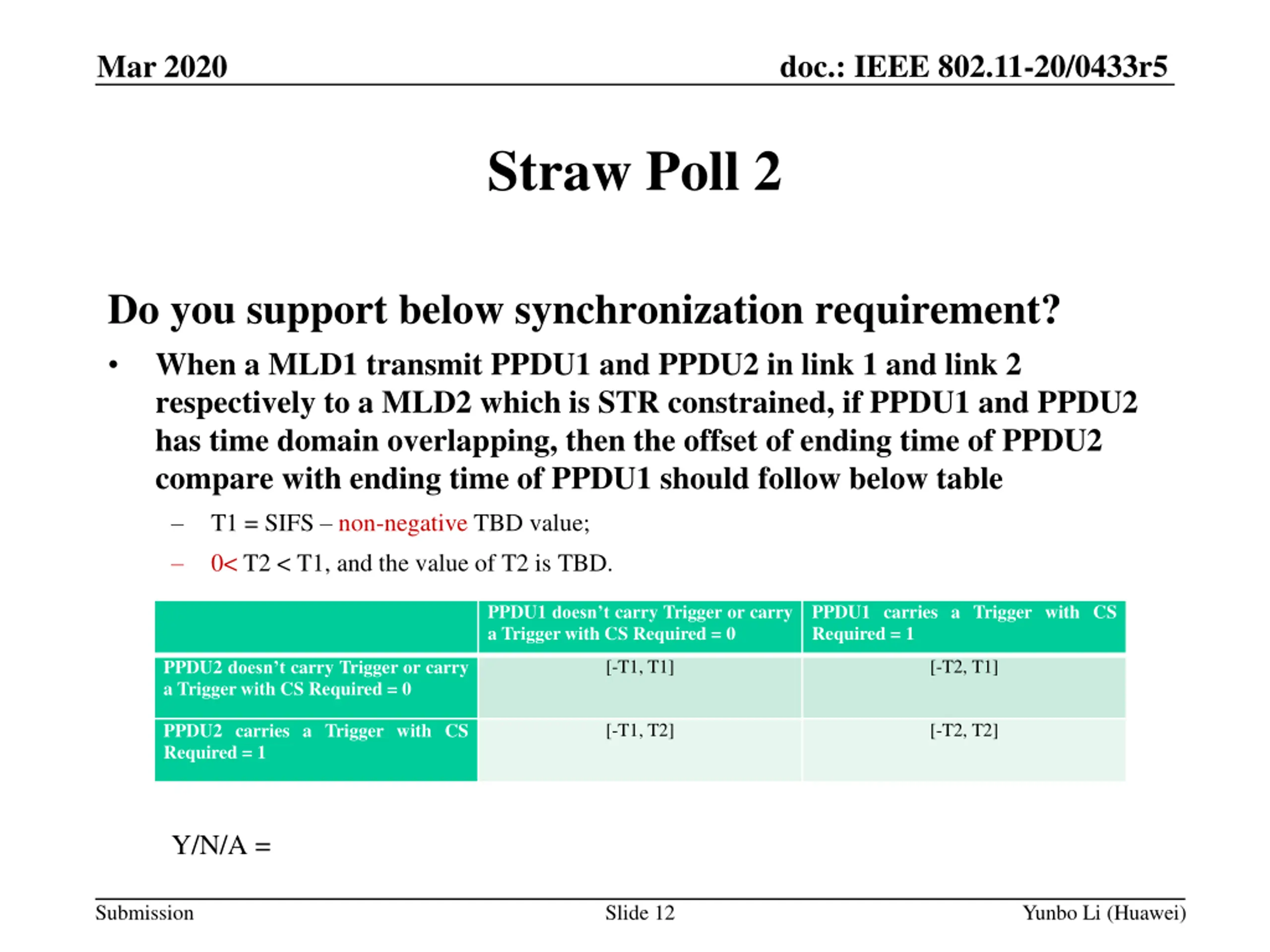 Mar 2020

doc.: IEEE 802.11-20/0433r5

Straw Poll 2

Do you support below synchronization requirement?

• When a MLD1 transmit PPDU1 and PPDU2 in link 1 and link 2 respectively to a MLD2 which is STR constrained, if PPDU1 and PPDU2 has time domain overlapping, then the offset of ending time of PPDU2 compare with ending time of PPDU1 should follow below table

– T1 = SIFS – non-negative TBD value;

– 0< T2 < T1, and the value of T2 is TBD.

| | PPDU1 doesn't carry Trigger or carry a Trigger with CS Required = 0 | PPDU1 carries a Trigger with CS Required = 1 |
|---|---|---|
| PPDU2 doesn't carry Trigger or carry a Trigger with CS Required = 0 | [-T1, T1] | [-T2, T1] |
| PPDU2 carries a Trigger with CS Required = 1 | [-T1, T2] | [-T2, T2] |

Y/N/A =

Submission

Slide 12

Yunbo Li (Huawei)